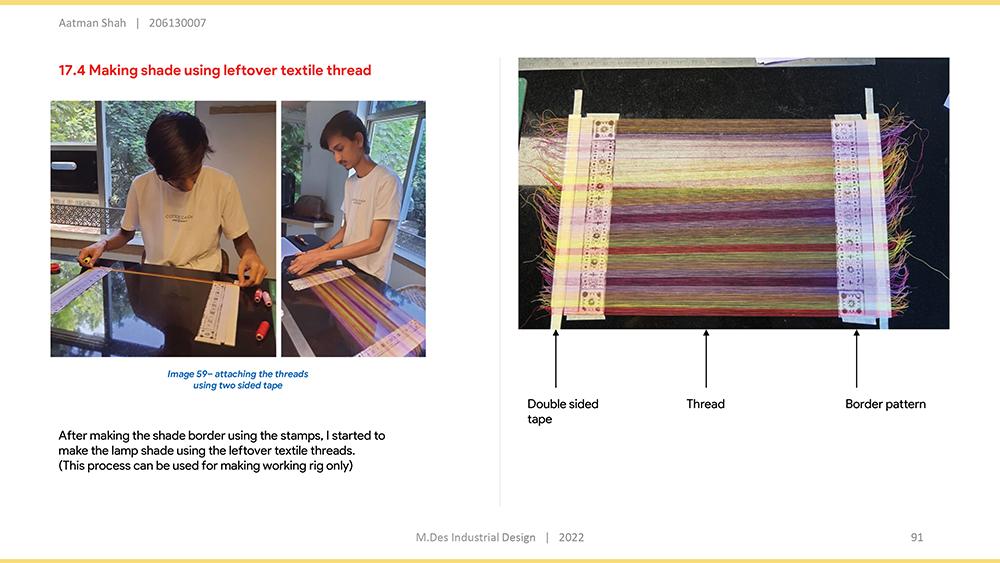 Aatman Shah | 206130007

17.4 Making shade using leftover textile thread

Image 59– attaching the threads using two sided tape

After making the shade border using the stamps, I started to make the lamp shade using the leftover textile threads. (This process can be used for making working rig only)

Double sided tape

Thread

Border pattern

M.Des Industrial Design | 2022

91